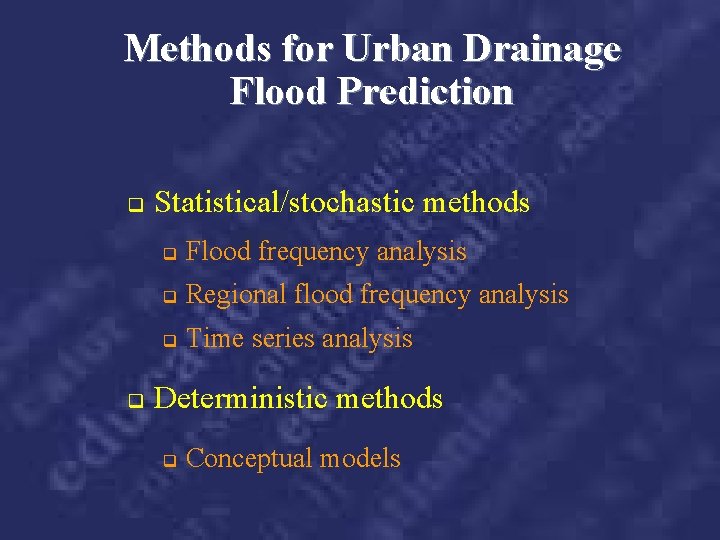 Methods for Urban Drainage Flood Prediction

❑ Statistical/stochastic methods

❑ Flood frequency analysis

❑ Regional flood frequency analysis

❑ Time series analysis

❑ Deterministic methods

❑ Conceptual models